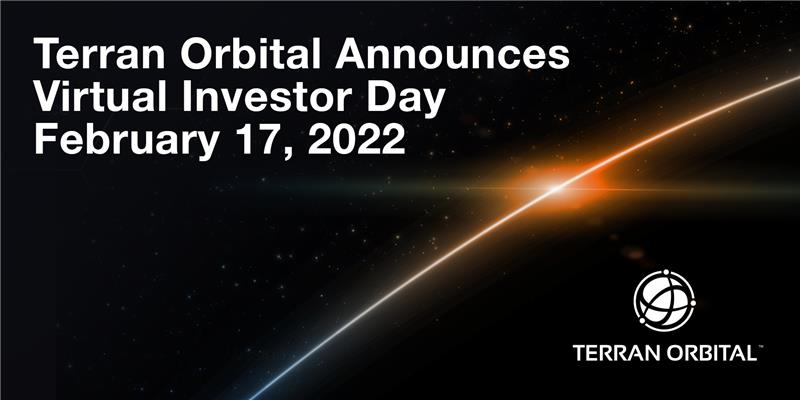 Terran Orbital Announces
Virtual Investor Day
February 17, 2022

TERRAN ORBITAL™